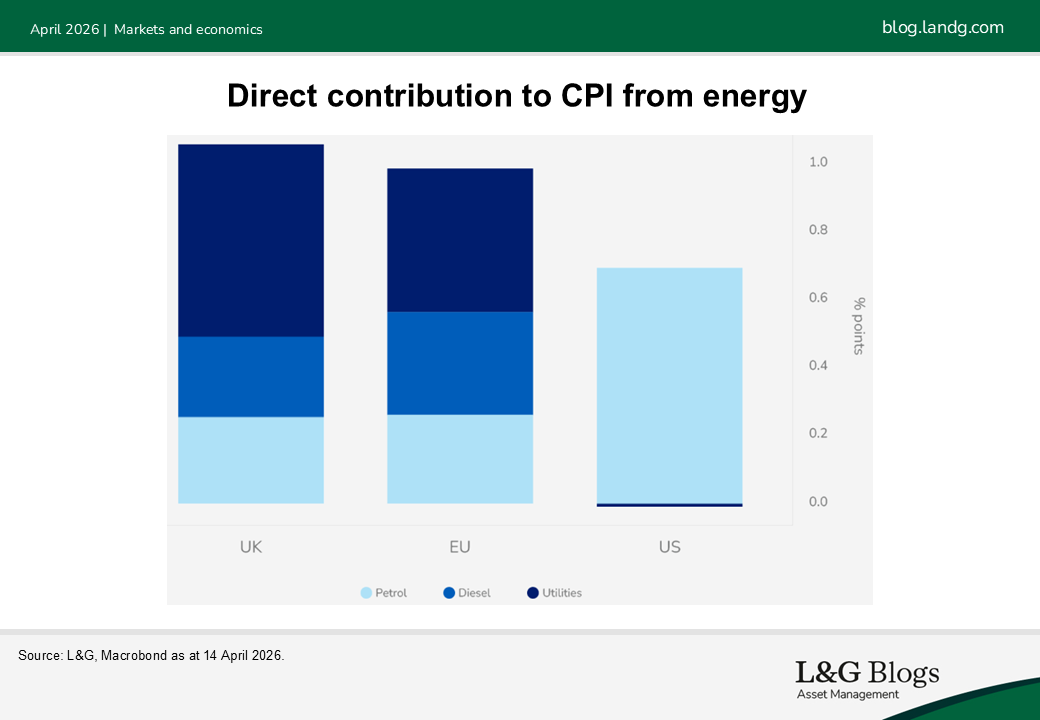 April 2026 | Markets and economics

blog.landg.com

Direct contribution to CPI from energy

1.0
0.8
0.6
0.4
0.2
0.0

% points

UK
EU
US

Petrol
Diesel
Utilities

Source: L&G, Macrobond as at 14 April 2026.

L&G Blogs
Asset Management